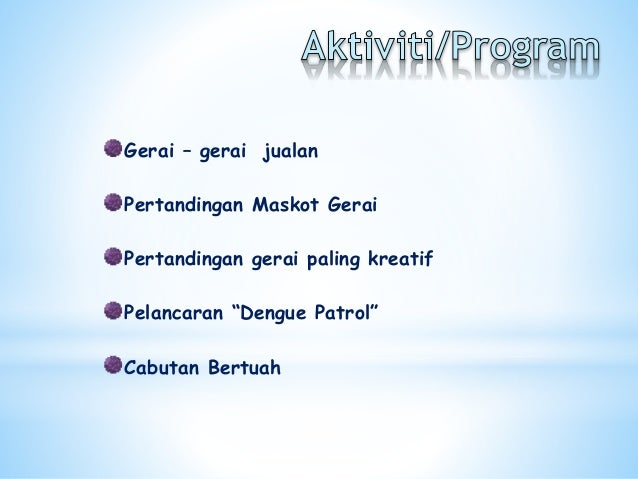 Aktiviti/Program

Gerai – gerai  jualan

Pertandingan Maskot Gerai

Pertandingan gerai paling kreatif

Pelancaran “Dengue Patrol”

Cabutan Bertuah